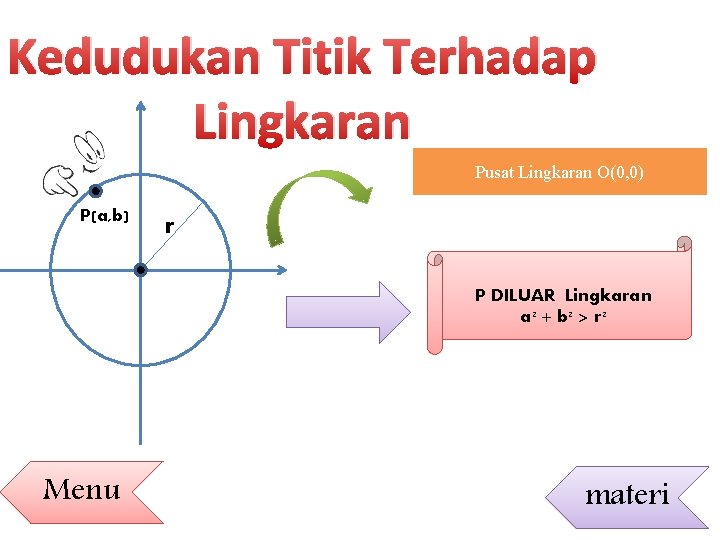 Kedudukan Titik Terhadap Lingkaran

P(a,b)

r

Pusat Lingkaran O(0,0)

P DILUAR Lingkaran
$a^2 + b^2 > r^2$

Menu

materi